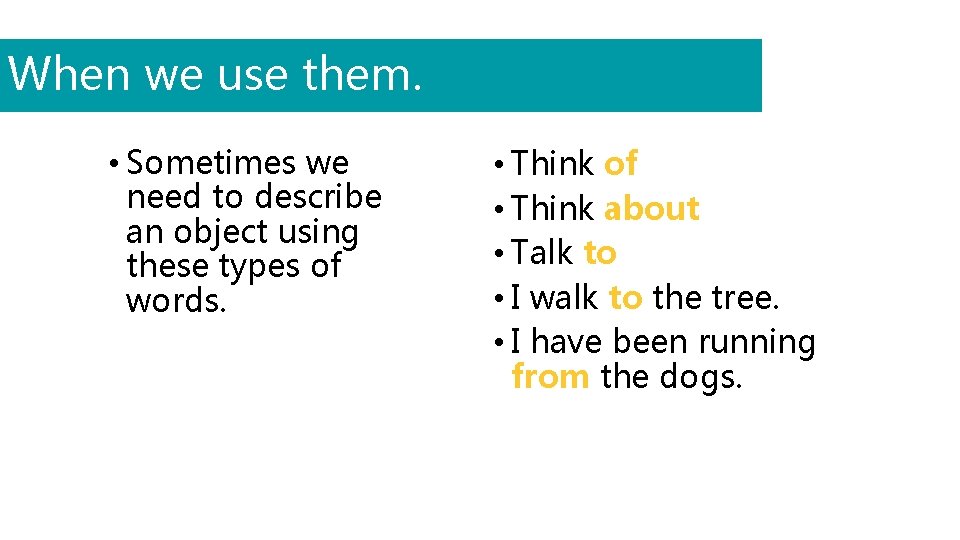 When we use them.

• Sometimes we need to describe an object using these types of words.

• Think of
• Think about
• Talk to
• I walk to the tree.
• I have been running from the dogs.